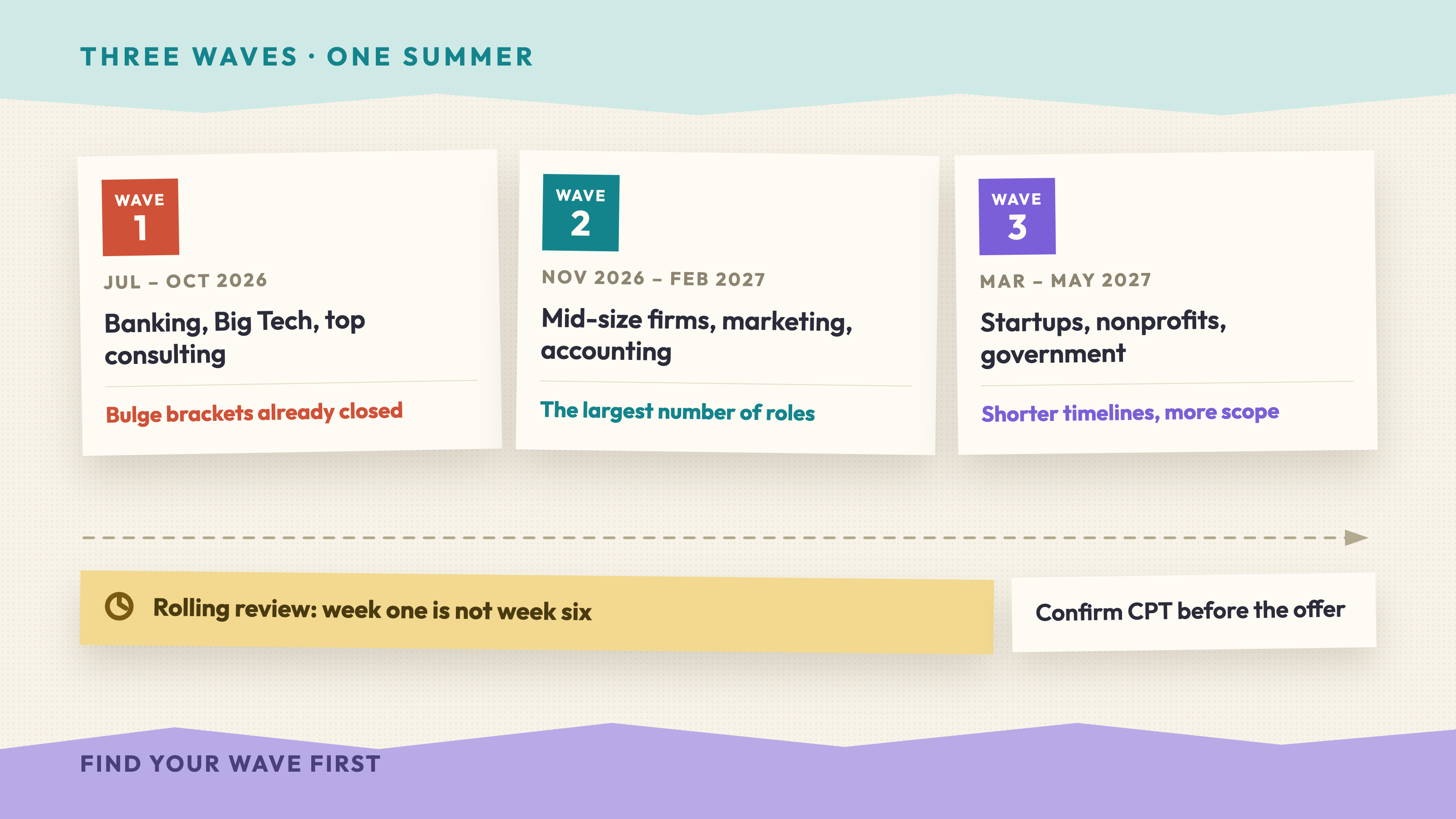 THREE WAVES · ONE SUMMER

WAVE
1

JUL – OCT 2026

Banking, Big Tech, top consulting

Bulge brackets already closed

WAVE
2

NOV 2026 – FEB 2027

Mid-size firms, marketing, accounting

The largest number of roles

WAVE
3

MAR – MAY 2027

Startups, nonprofits, government

Shorter timelines, more scope

Rolling review: week one is not week six

Confirm CPT before the offer

FIND YOUR WAVE FIRST